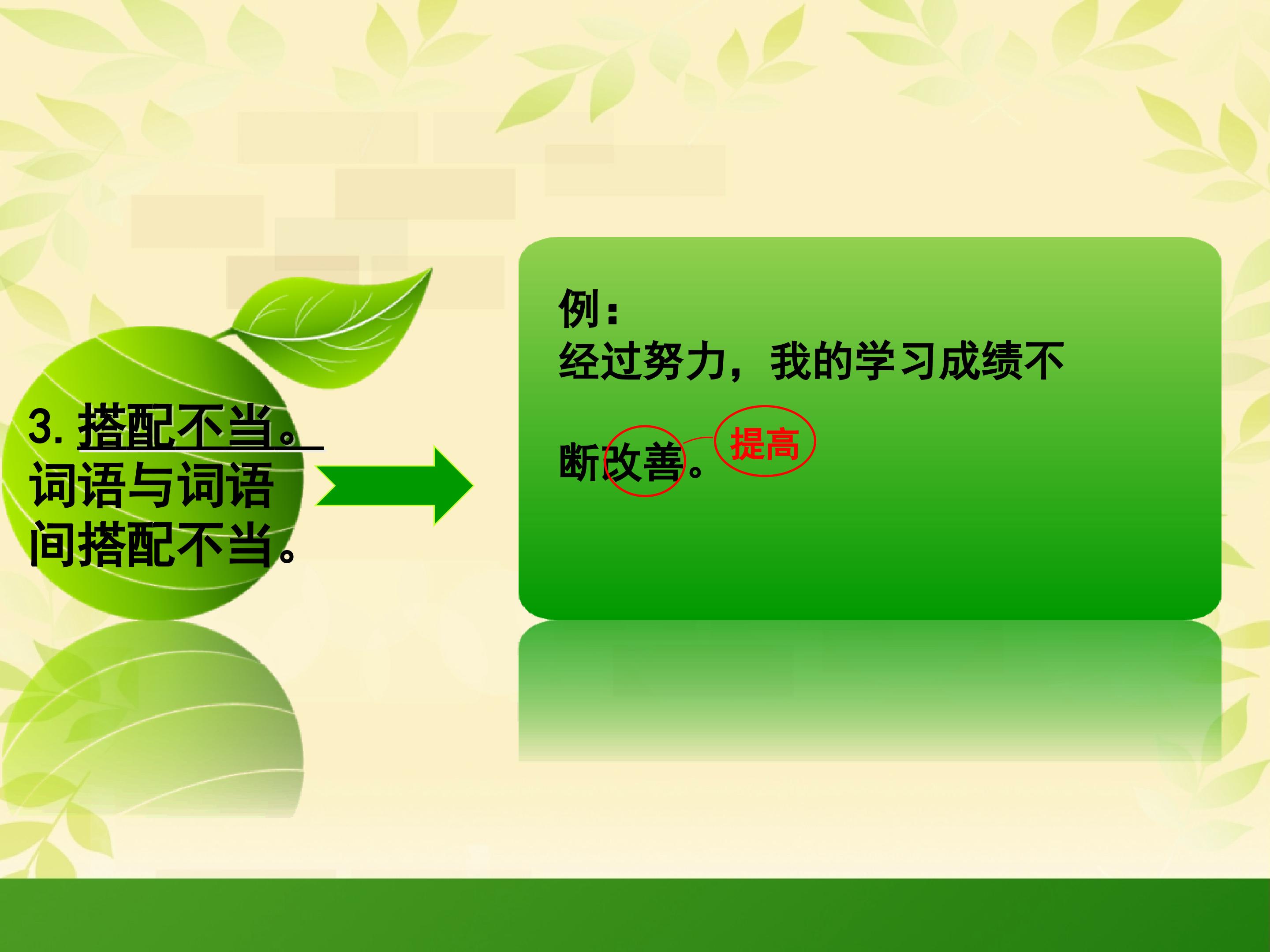 3. 搭配不当。
词语与词语间搭配不当。

例：
经过努力，我的学习成绩不断改善。
提高